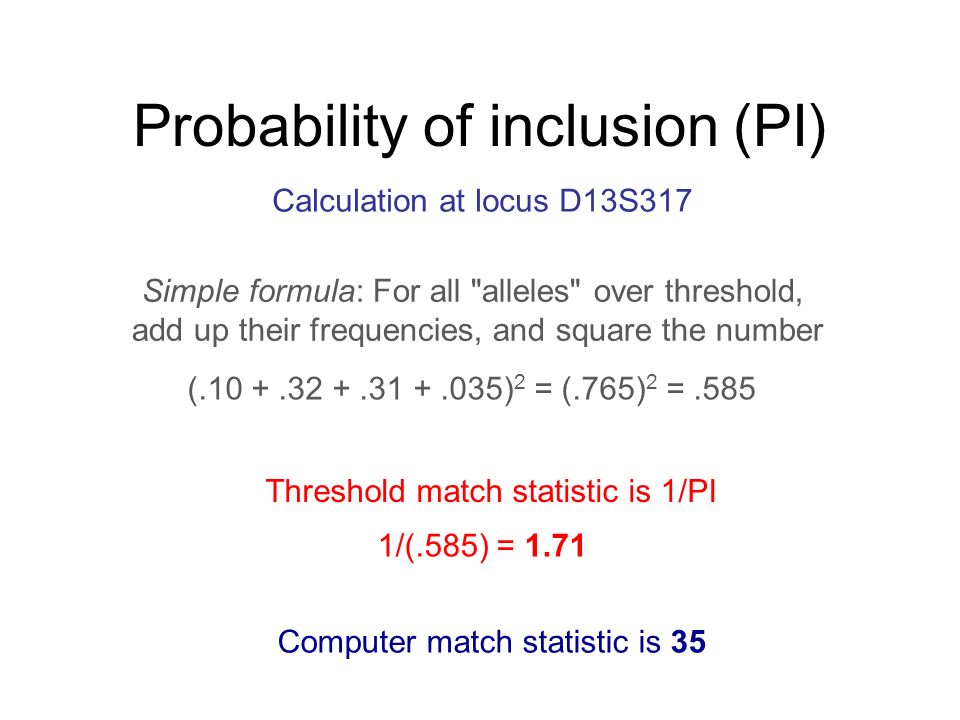 Probability of inclusion (PI)

Calculation at locus D13S317

Simple formula: For all "alleles" over threshold, add up their frequencies, and square the number

$(.10 + .32 + .31 + .035)^2 = (.765)^2 = .585$

Threshold match statistic is 1/PI

1/(.585) = 1.71

Computer match statistic is 35